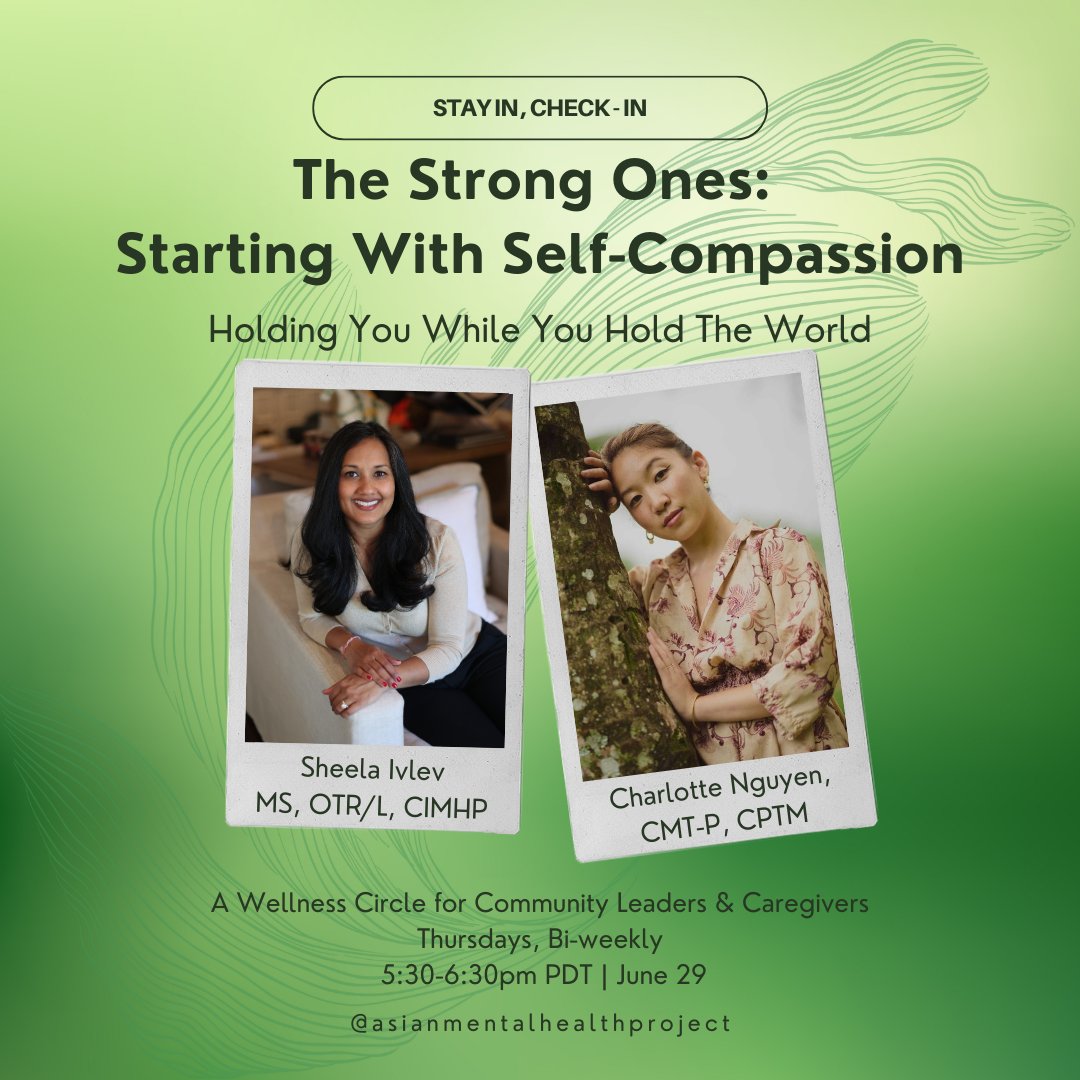 STAY IN, CHECK - IN

The Strong Ones:
Starting With Self-Compassion

Holding You While You Hold The World

Sheela Ivlev
MS, OTR/L, CIMHP

Charlotte Nguyen,
CMT-P, CPTM

A Wellness Circle for Community Leaders & Caregivers
Thursdays, Bi-weekly
5:30-6:30pm PDT | June 29

@asianmentalhealthproject